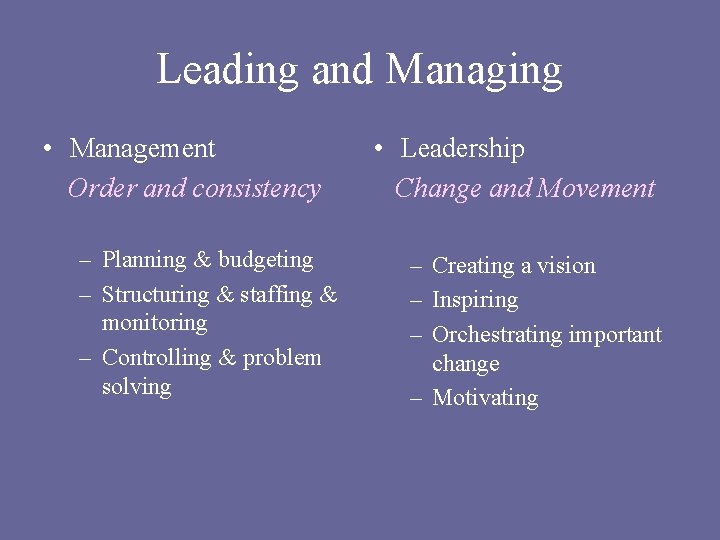 Leading and Managing

• Management

Order and consistency

– Planning & budgeting
– Structuring & staffing & monitoring
– Controlling & problem solving

• Leadership

Change and Movement

– Creating a vision
– Inspiring
– Orchestrating important change
– Motivating